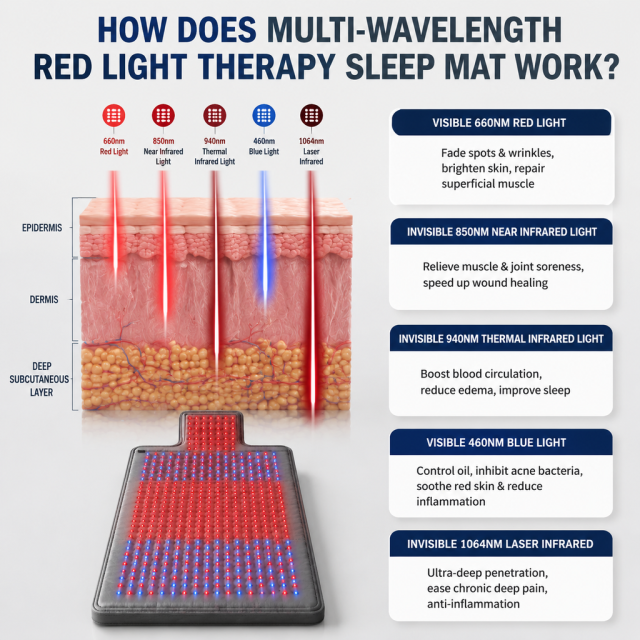 HOW DOES MULTI-WAVELENGTH RED LIGHT THERAPY SLEEP MAT WORK?

660nm Red Light

850nm Near Infrared Light

940nm Thermal Infrared Light

460nm Blue Light

1064nm Laser Infrared

EPIDERMIS

DERMIS

DEEP SUBCUTANEOUS LAYER

VISIBLE 660NM RED LIGHT

Fade spots & wrinkles, brighten skin, repair superficial muscle

INVISIBLE 850NM NEAR INFRARED LIGHT

Relieve muscle & joint soreness, speed up wound healing

INVISIBLE 940NM THERMAL INFRARED LIGHT

Boost blood circulation, reduce edema, improve sleep

VISIBLE 460NM BLUE LIGHT

Control oil, inhibit acne bacteria, soothe red skin & reduce inflammation

INVISIBLE 1064NM LASER INFRARED

Ultra-deep penetration, ease chronic deep pain, anti-inflammation